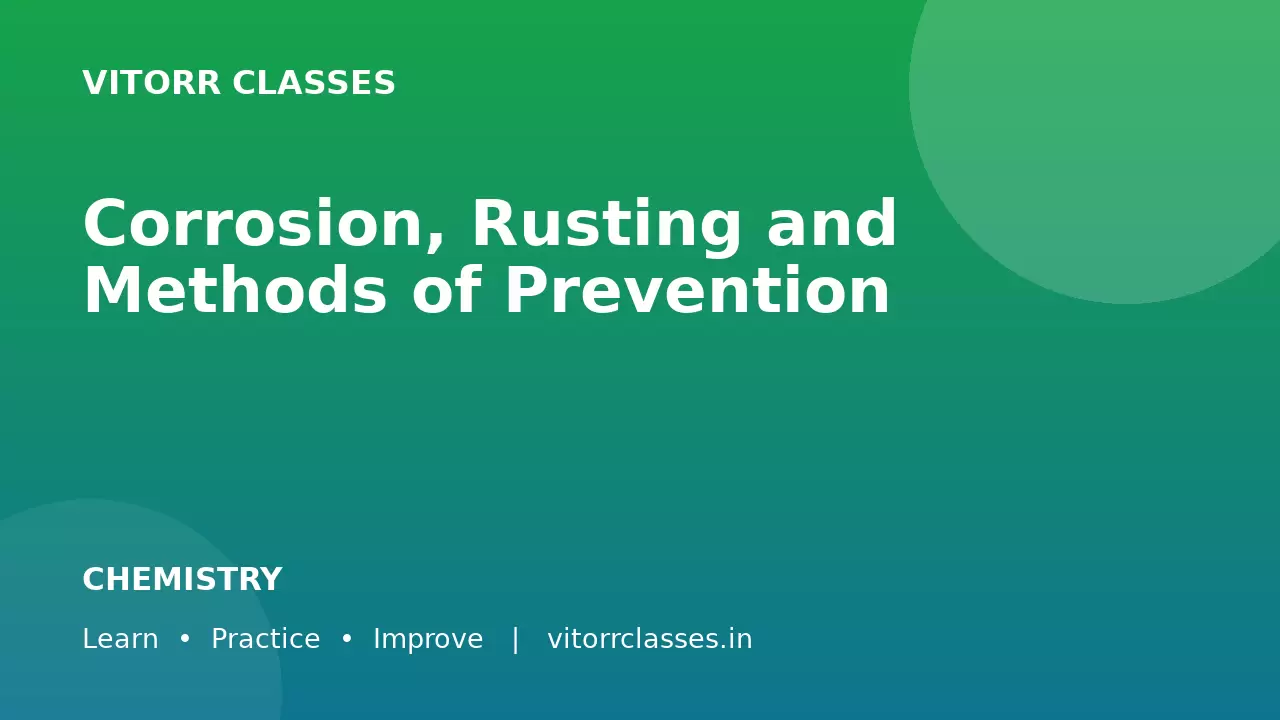 VITORR CLASSES

Corrosion, Rusting and Methods of Prevention

CHEMISTRY

Learn • Practice • Improve | vitorrclasses.in